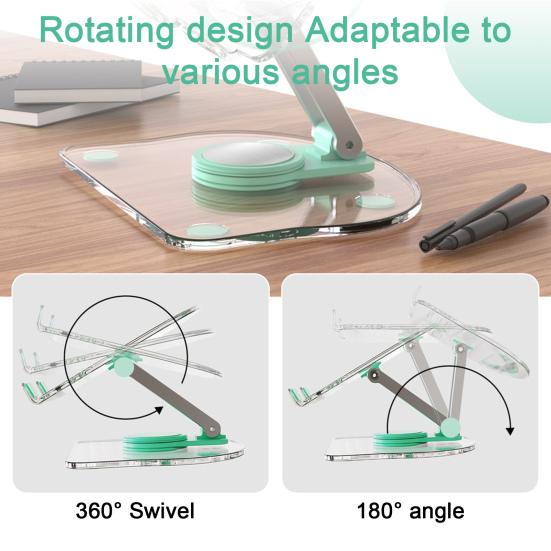 Rotating design Adaptable to various angles

360° Swivel

180° angle